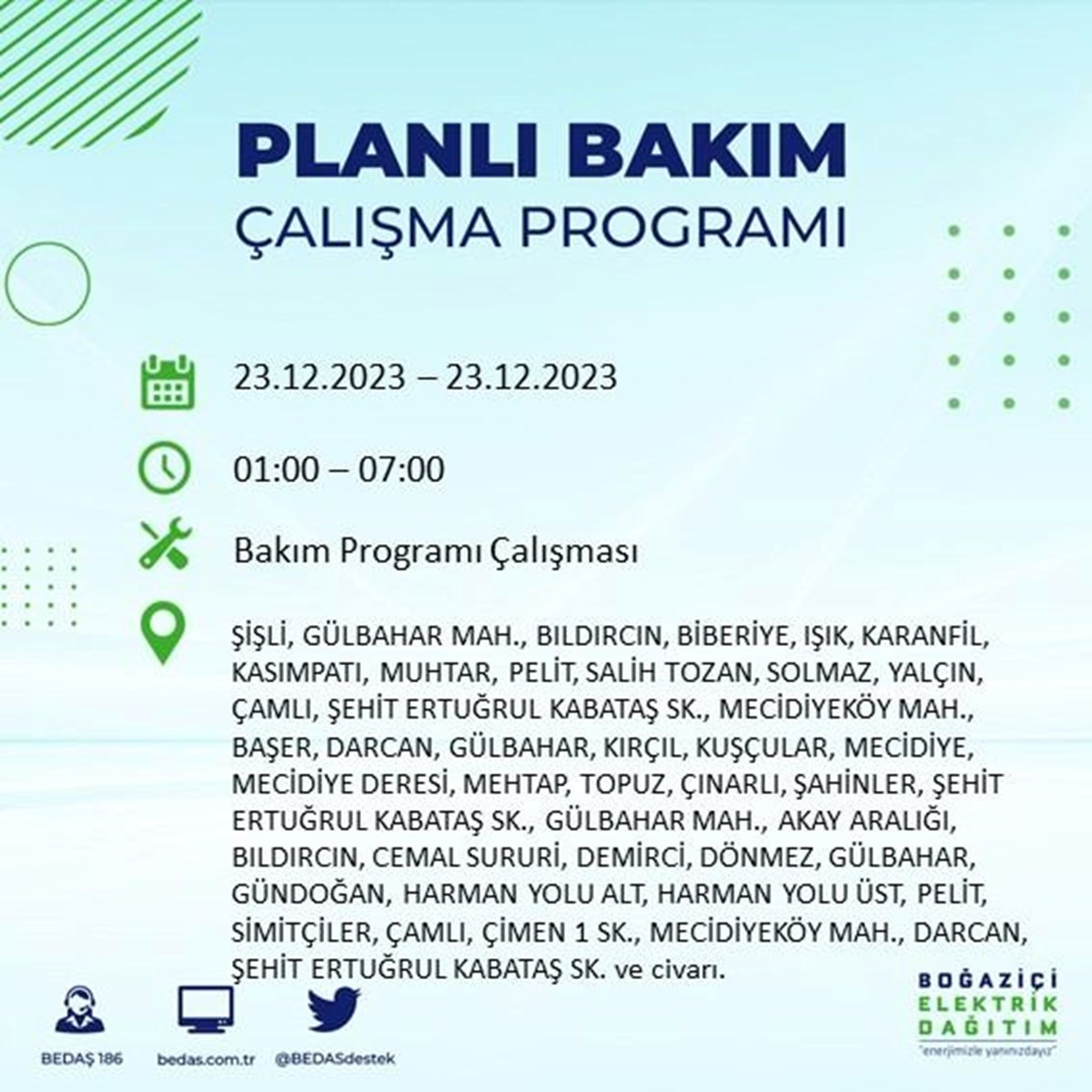 PLANLI BAKIM
ÇALIŞMA PROGRAMI

23.12.2023 – 23.12.2023

01:00 – 07:00

Bakım Programı Çalışması

ŞİŞLİ, GÜLBAHAR MAH., BILDIRCIN, BİBERİYE, IŞIK, KARANFİL, KASIMPATI, MUHTAR, PELİT, SALİH TOZAN, SOLMAZ, YALÇIN, ÇAMLI, ŞEHİT ERTUĞRUL KABATAŞ SK., MECİDİYEKÖY MAH., BAŞER, DARCAN, GÜLBAHAR, KIRÇIL, KUŞÇULAR, MECİDİYE, MECİDİYE DERESİ, MEHTAP, TOPUZ, ÇINARLI, ŞAHİNLER, ŞEHİT ERTUĞRUL KABATAŞ SK., GÜLBAHAR MAH., AKAY ARALIĞI, BILDIRCIN, CEMAL SURURİ, DEMİRCİ, DÖNMEZ, GÜLBAHAR, GÜNDOĞAN, HARMAN YOLU ALT, HARMAN YOLU ÜST, PELİT, SİMİTÇİLER, ÇAMLI, ÇİMEN 1 SK., MECİDİYEKÖY MAH., DARCAN, ŞEHİT ERTUĞRUL KABATAŞ SK. ve civarı.

BEDAŞ 186
bedas.com.tr
@BEDASdestek

BOĞAZİÇİ
ELEKTRİK
DAĞITIM
"enerjimizle yanınızdayız"